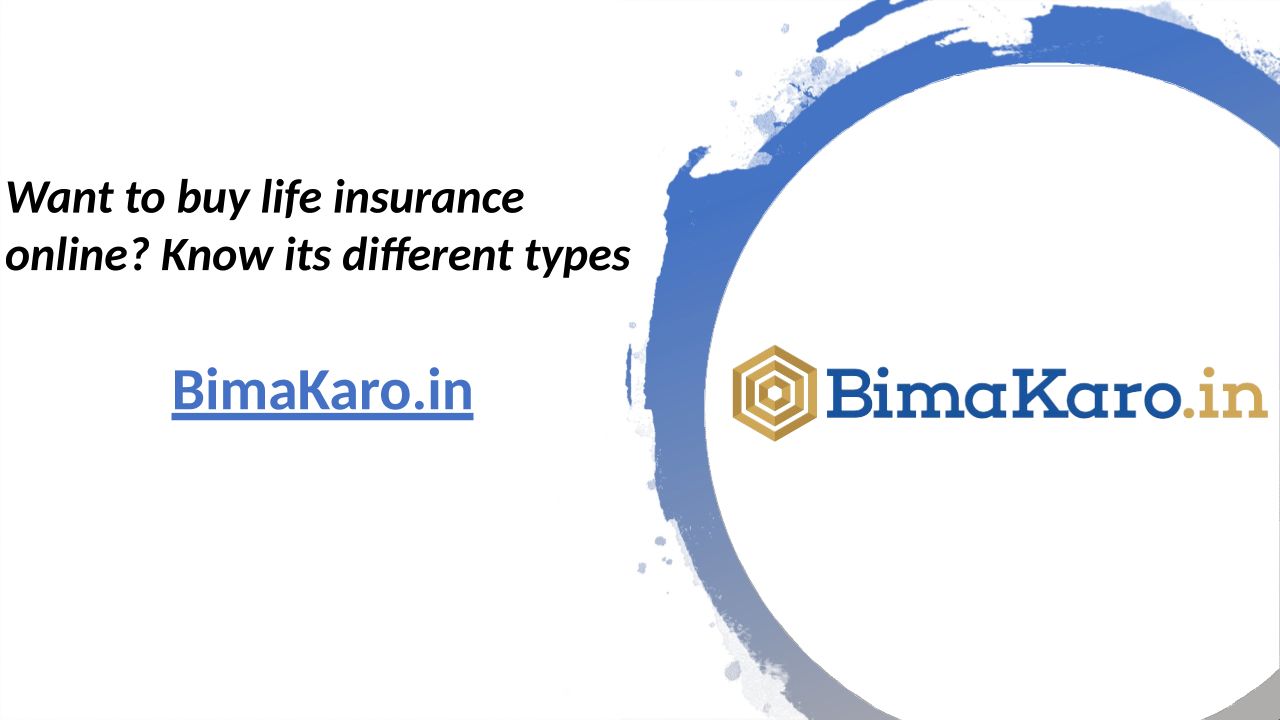 Want to buy life insurance online? Know its different types

BimaKaro.in

BimaKaro.in